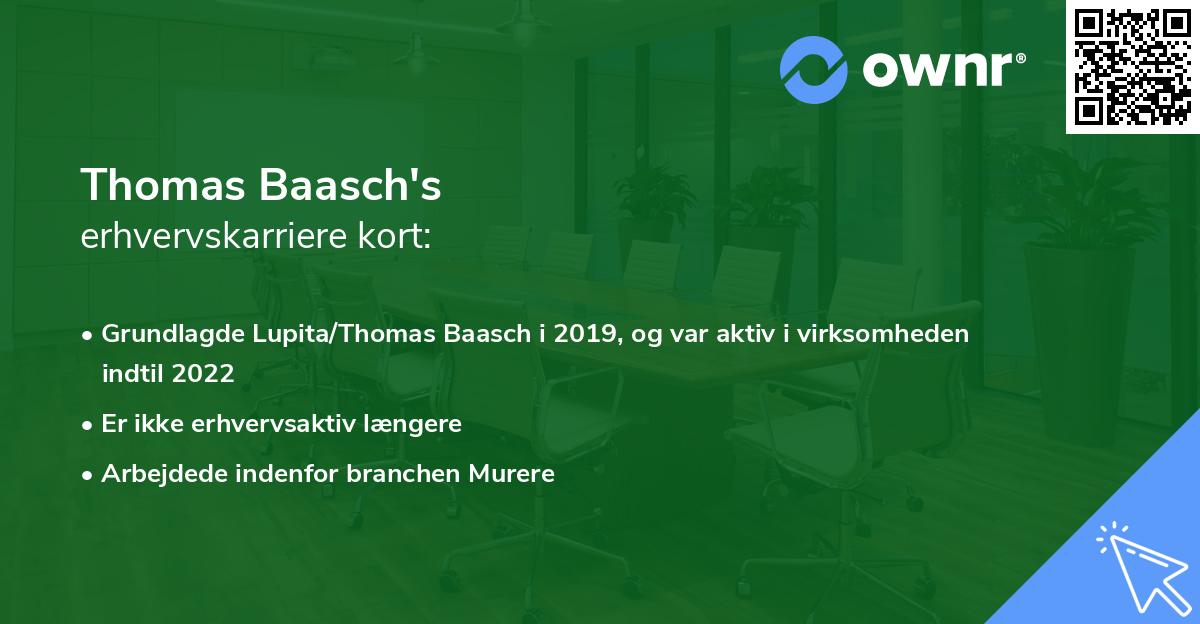 ownr®

Thomas Baasch's
erhvervskarriere kort:

• Grundlagde Lupita/Thomas Baasch i 2019, og var aktiv i virksomheden indtil 2022
• Er ikke erhvervsaktiv længere
• Arbejdede indenfor branchen Murere